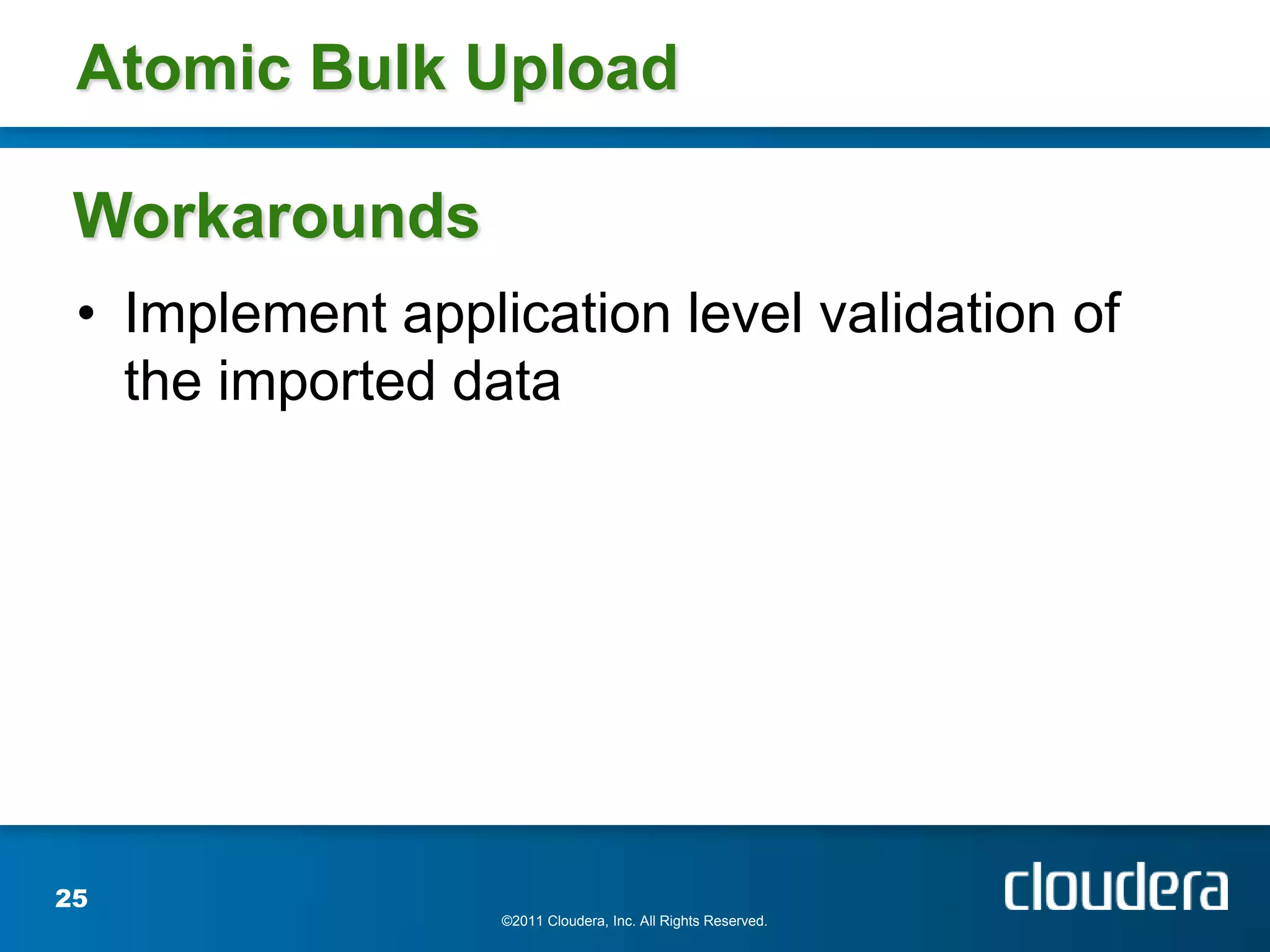 Atomic Bulk Upload

Workarounds

• Implement application level validation of the imported data

25

©2011 Cloudera, Inc. All Rights Reserved.

cloudera